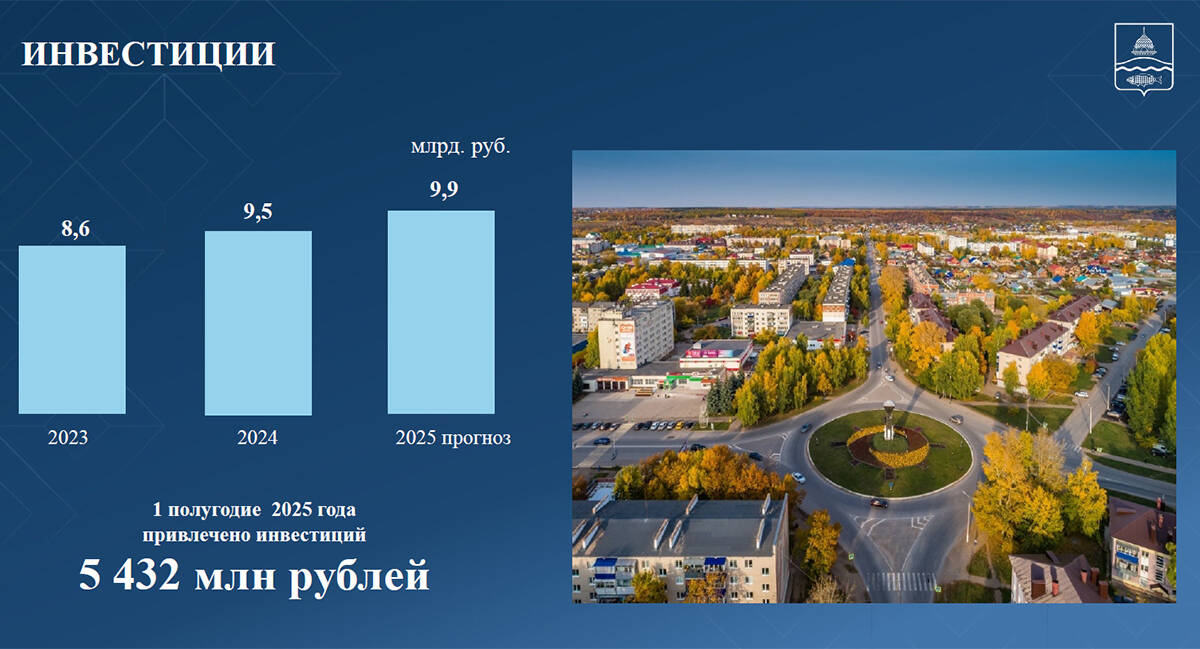 ИНВЕСТИЦИИ

млрд. руб.

8,6

9,5

9,9

2023

2024

2025 прогноз

1 полугодие 2025 года привлечено инвестиций

5 432 млн рублей